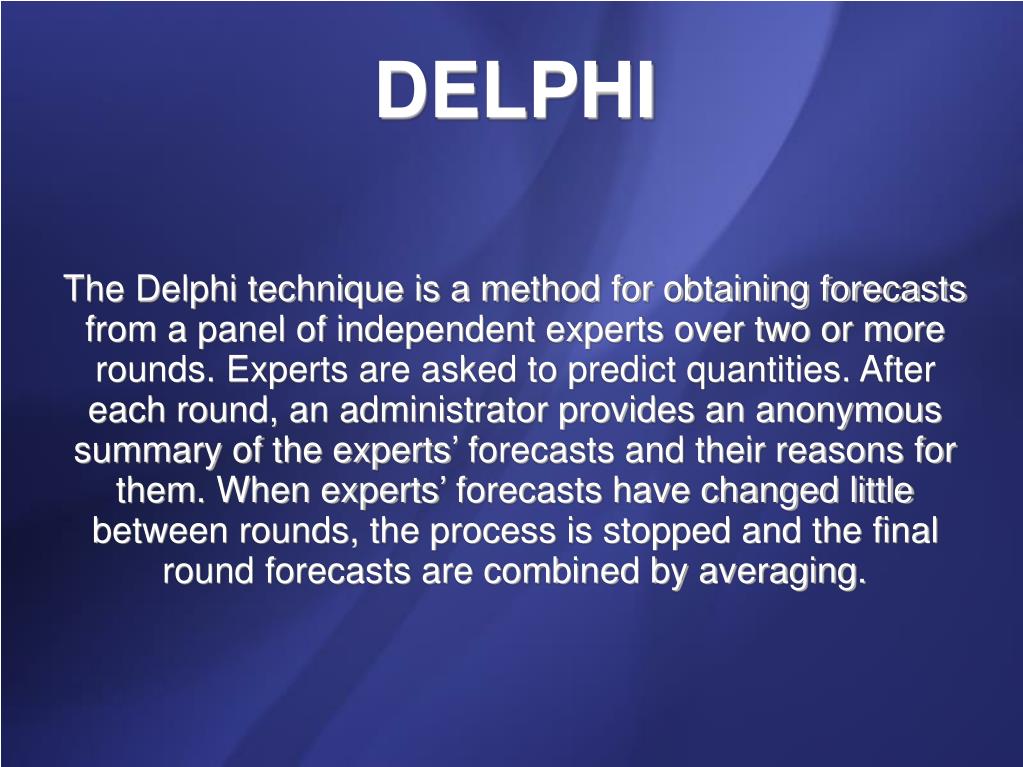 DELPHI

The Delphi technique is a method for obtaining forecasts from a panel of independent experts over two or more rounds. Experts are asked to predict quantities. After each round, an administrator provides an anonymous summary of the experts’ forecasts and their reasons for them. When experts’ forecasts have changed little between rounds, the process is stopped and the final round forecasts are combined by averaging.